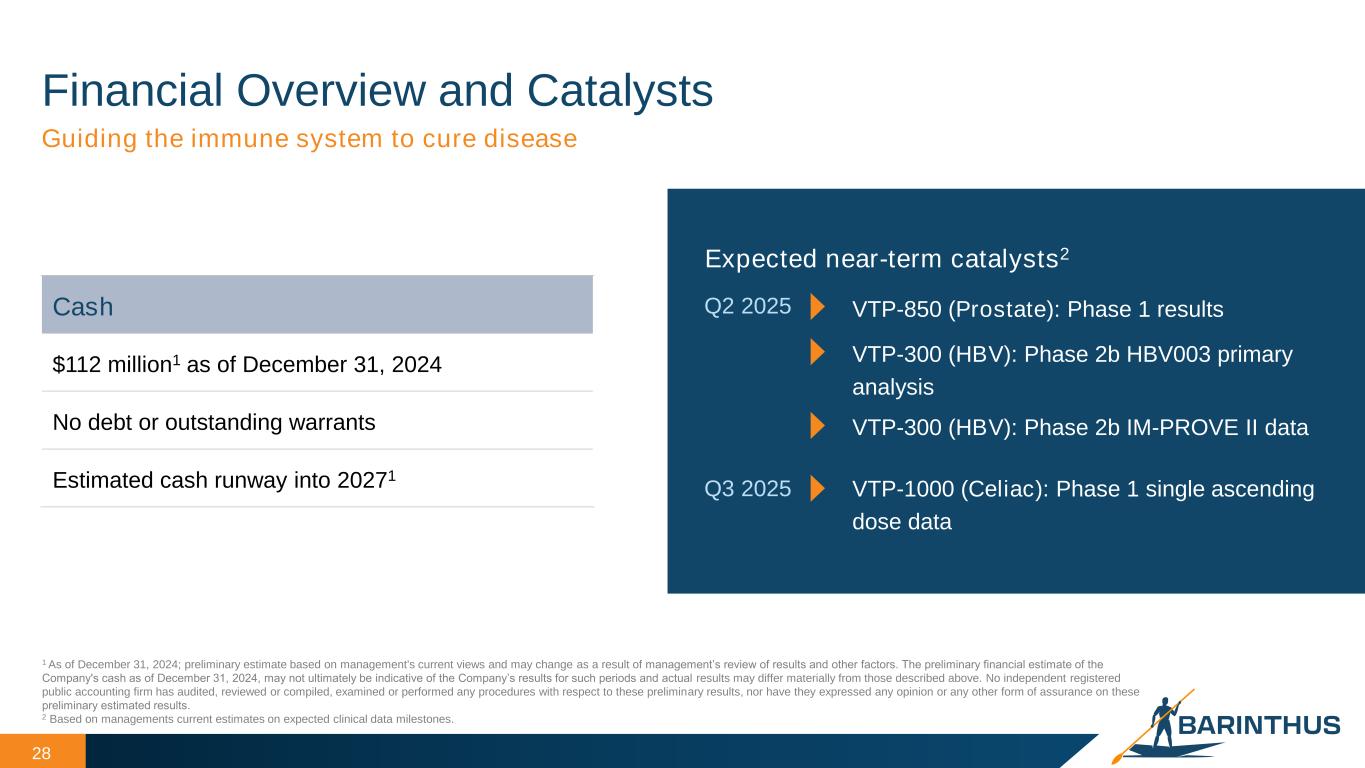 Financial Overview and Catalysts

Guiding the immune system to cure disease

| Cash |
|---|
| \$112 million$^1$ as of December 31, 2024 |
| No debt or outstanding warrants |
| Estimated cash runway into 2027$^1$ |

Expected near-term catalysts$^2$

Q2 2025 VTP-850 (Prostate): Phase 1 results

VTP-300 (HBV): Phase 2b HBV003 primary analysis

VTP-300 (HBV): Phase 2b IM-PROVE II data

Q3 2025 VTP-1000 (Celiac): Phase 1 single ascending dose data

$^1$ As of December 31, 2024; preliminary estimate based on management's current views and may change as a result of management's review of results and other factors. The preliminary financial estimate of the Company's cash as of December 31, 2024, may not ultimately be indicative of the Company's results for such periods and actual results may differ materially from those described above. No independent registered public accounting firm has audited, reviewed or compiled, examined or performed any procedures with respect to these preliminary results, nor have they expressed any opinion or any other form of assurance on these preliminary estimated results.
$^2$ Based on managements current estimates on expected clinical data milestones.

28

BARINTHUS